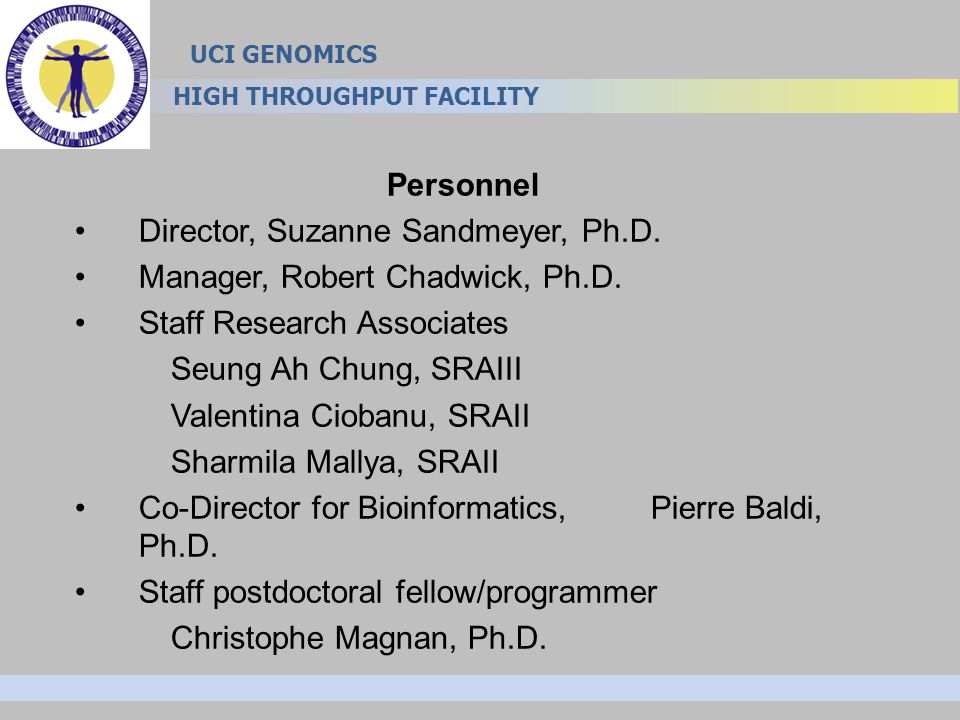 UCI GENOMICS
HIGH THROUGHPUT FACILITY

Personnel

• Director, Suzanne Sandmeyer, Ph.D.
• Manager, Robert Chadwick, Ph.D.
• Staff Research Associates
Seung Ah Chung, SRAIII
Valentina Ciobanu, SRAII
Sharmila Mallya, SRAII
• Co-Director for Bioinformatics, Pierre Baldi, Ph.D.
• Staff postdoctoral fellow/programmer
Christophe Magnan, Ph.D.